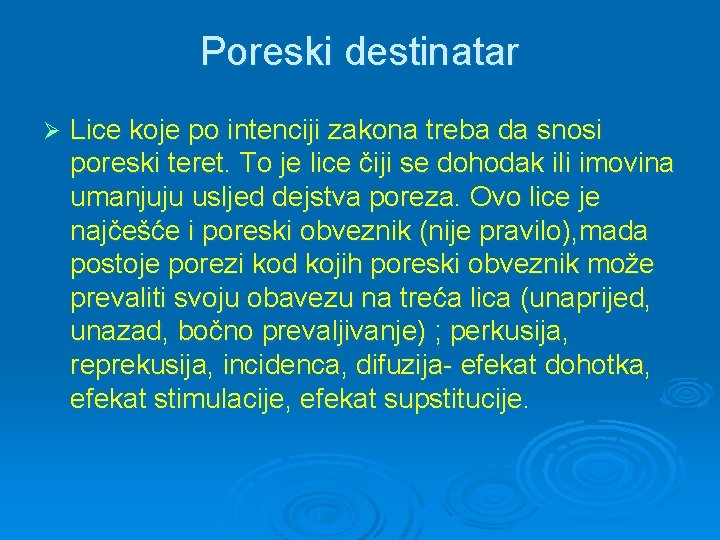 Poreski destinatar

➢ Lice koje po intenciji zakona treba da snosi poreski teret. To je lice čiji se dohodak ili imovina umanjuju usljed dejstva poreza. Ovo lice je najčešće i poreski obveznik (nije pravilo),mada postoje porezi kod kojih poreski obveznik može prevaliti svoju obavezu na treća lica (unaprijed, unazad, bočno prevaljivanje) ; perkusija, reprekusija, incidenca, difuzija- efekat dohotka, efekat stimulacije, efekat supstitucije.